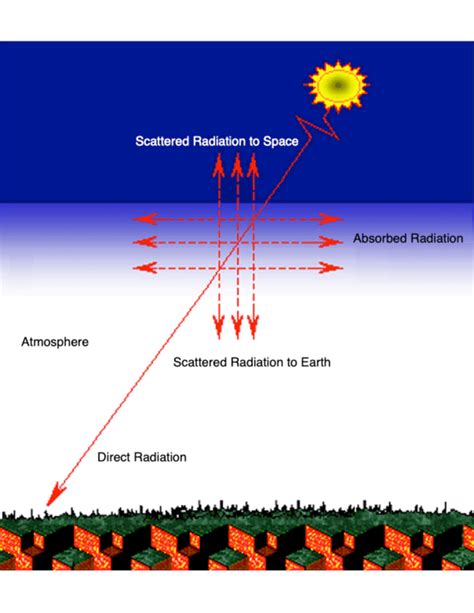 Scattered Radiation to Space

Absorbed Radiation

Atmosphere

Scattered Radiation to Earth

Direct Radiation